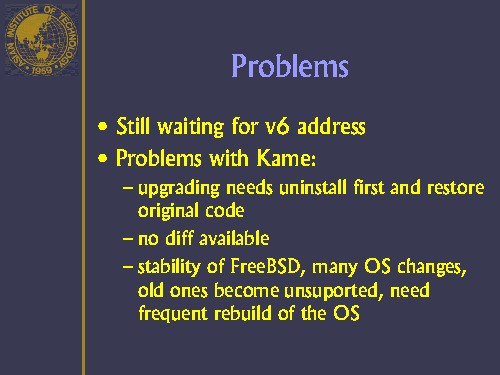 ASIAN INSTITUTE OF TECHNOLOGY 1959

Problems

• Still waiting for v6 address
• Problems with Kame:
– upgrading needs uninstall first and restore original code
– no diff available
– stability of FreeBSD, many OS changes, old ones become unsuported, need frequent rebuild of the OS